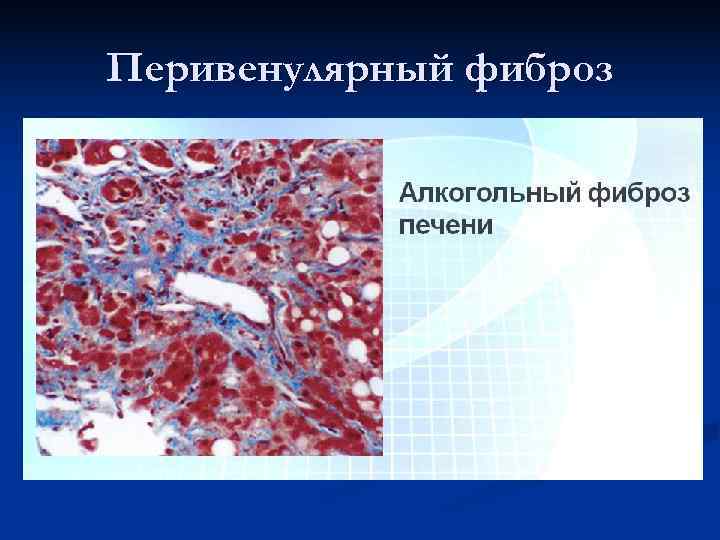 Перивенулярный фиброз

Алкогольный фиброз печени